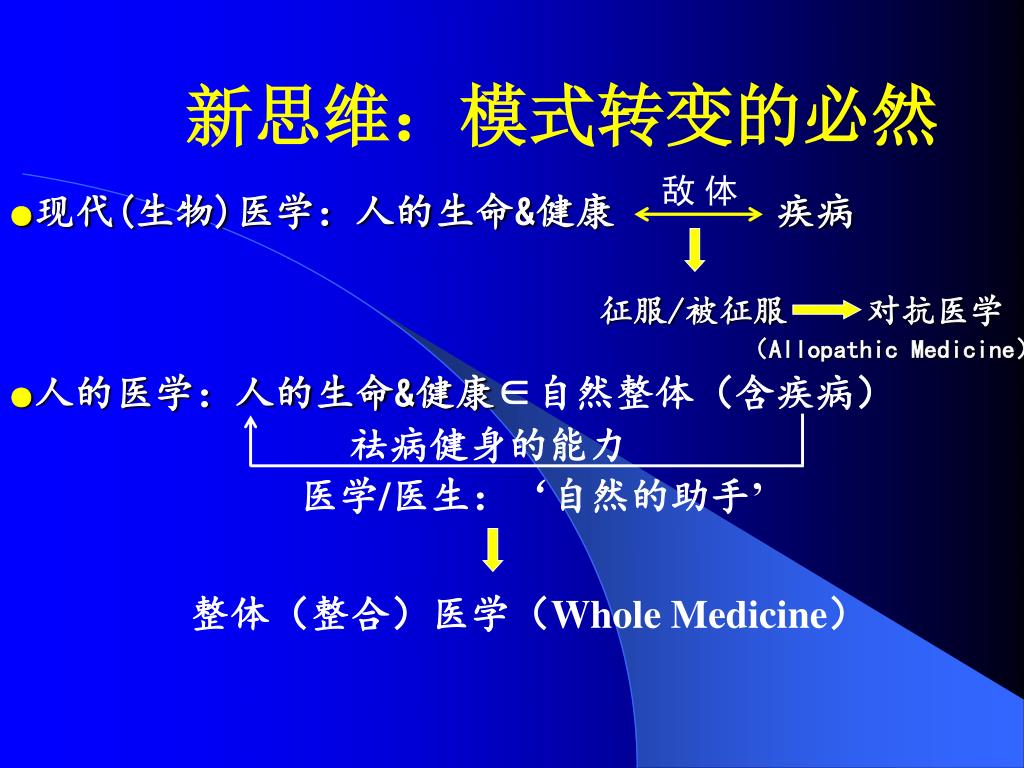 新思维：模式转变的必然

●现代(生物)医学：人的生命&健康 敌体 疾病

征服/被征服 对抗医学
（Allopathic Medicine）

●人的医学：人的生命&健康$\in$自然整体（含疾病）

祛病健身的能力

医学/医生：‘自然的助手’

整体（整合）医学（Whole Medicine）